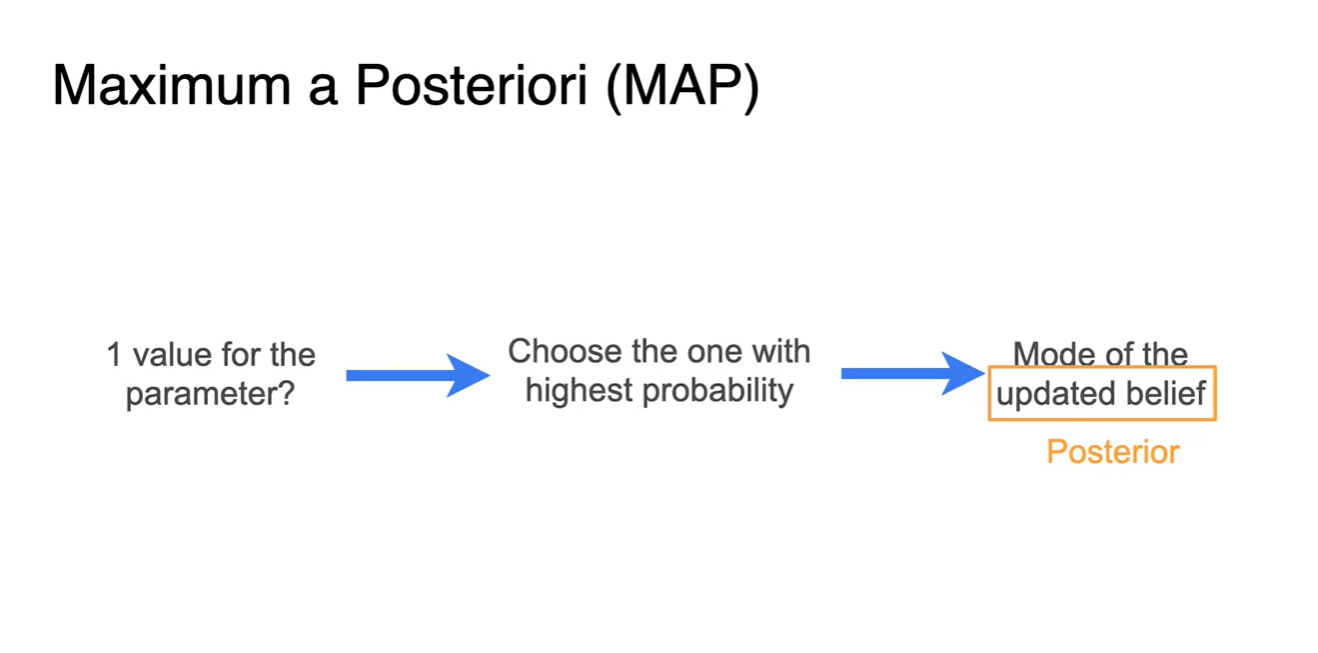 Maximum a Posteriori (MAP)

1 value for the parameter?

Choose the one with highest probability

Mode of the updated belief

Posterior